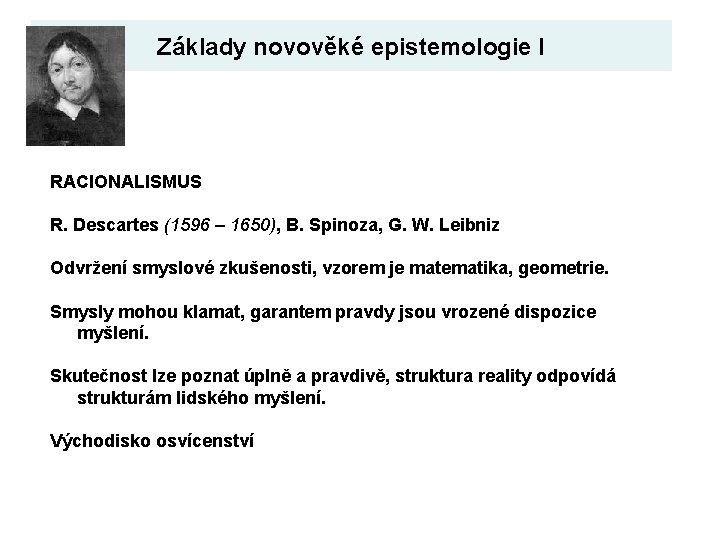 Základy novověké epistemologie I

RACIONALISMUS

R. Descartes (1596 – 1650), B. Spinoza, G. W. Leibniz

Odvržení smyslové zkušenosti, vzorem je matematika, geometrie.

Smysly mohou klamat, garantem pravdy jsou vrozené dispozice myšlení.

Skutečnost lze poznat úplně a pravdivě, struktura reality odpovídá strukturám lidského myšlení.

Východisko osvícenství